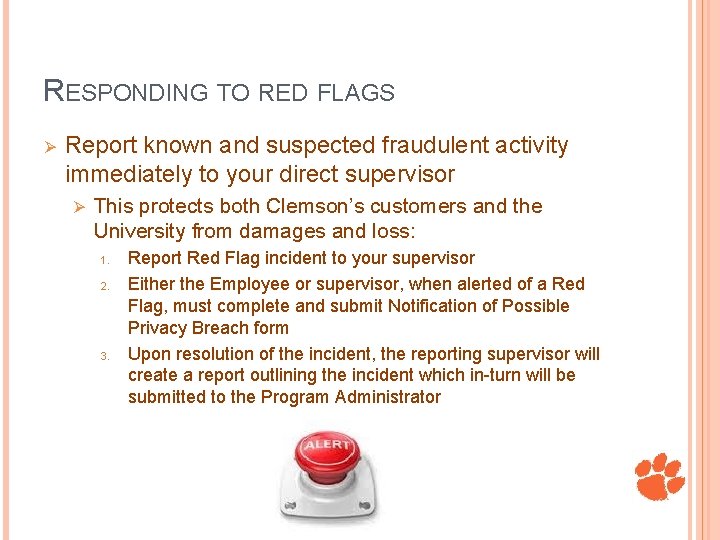 RESPONDING TO RED FLAGS

➢ Report known and suspected fraudulent activity immediately to your direct supervisor

➢ This protects both Clemson's customers and the University from damages and loss:

1. Report Red Flag incident to your supervisor
2. Either the Employee or supervisor, when alerted of a Red Flag, must complete and submit Notification of Possible Privacy Breach form
3. Upon resolution of the incident, the reporting supervisor will create a report outlining the incident which in-turn will be submitted to the Program Administrator

ALERT